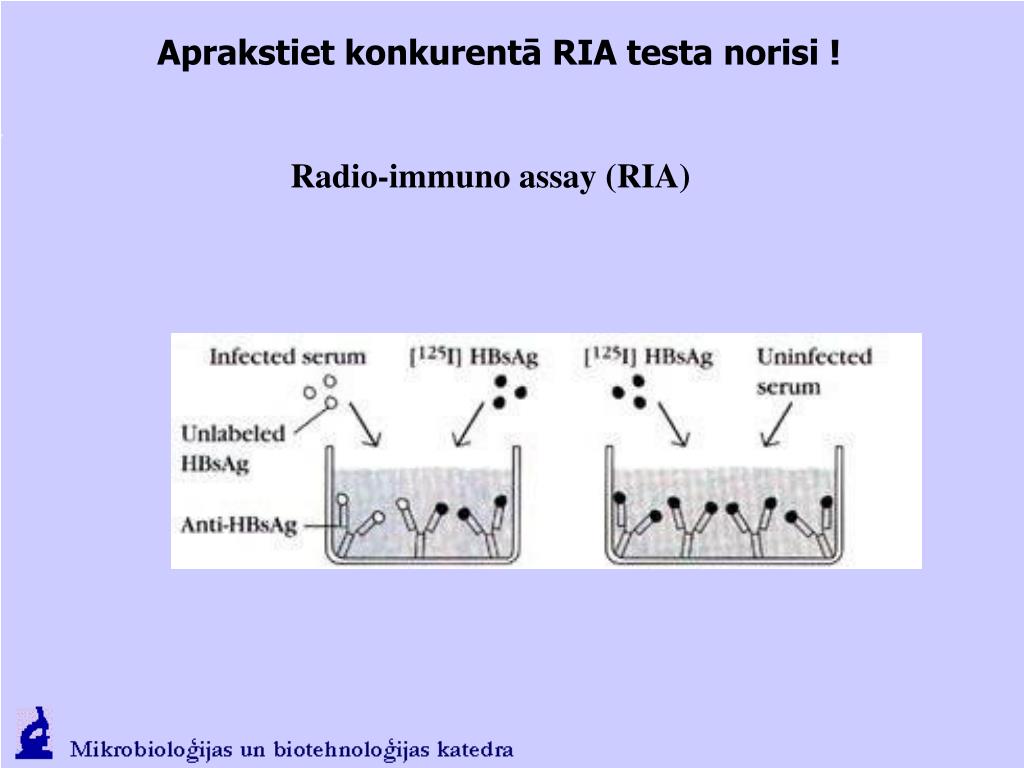 Aprakstiet konkurentā RIA testa norisi !

Radio-immuno assay (RIA)

Infected serum

$[^{125}I]$ HBsAg

$[^{125}I]$ HBsAg

Uninfected serum

Unlabeled HBsAg

Anti-HBsAg

Mikrobioloģijas un biotehnoloģijas katedra